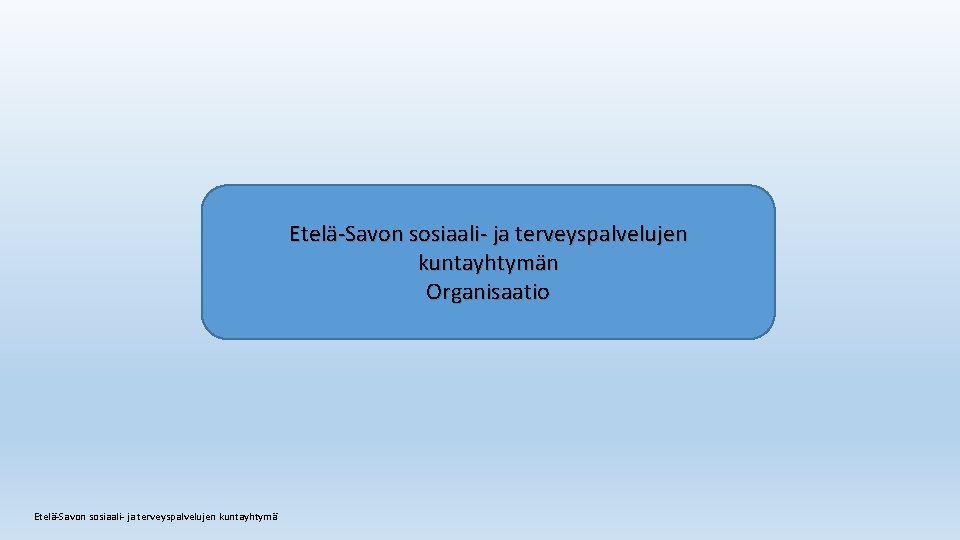 Etelä-Savon sosiaali- ja terveyspalvelujen kuntayhtymän
Organisaatio

Etelä-Savon sosiaali- ja terveyspalvelujen kuntayhtymä